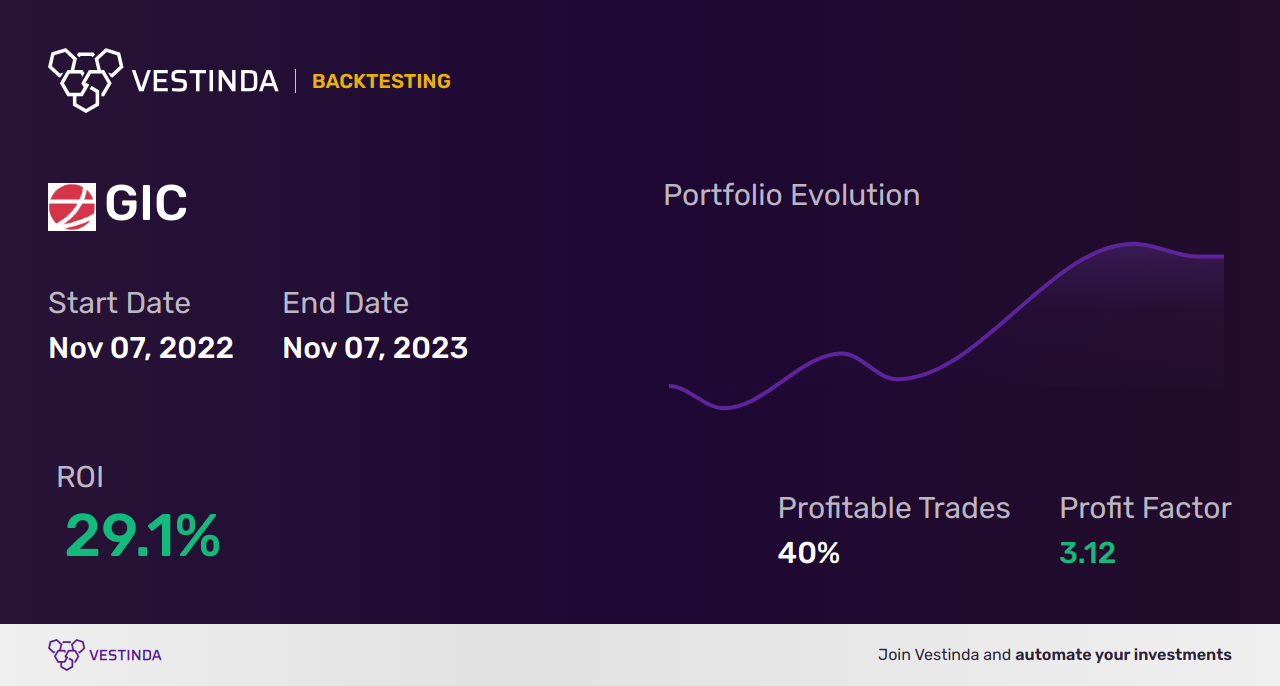 VESTINDA | BACKTESTING

GIC

Start Date
Nov 07, 2022

End Date
Nov 07, 2023

Portfolio Evolution

ROI
29.1%

Profitable Trades
40%

Profit Factor
3.12

VESTINDA

Join Vestinda and automate your investments